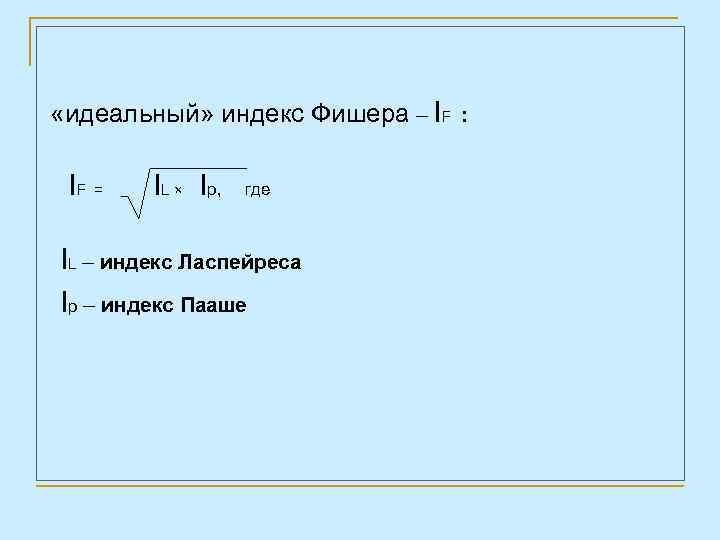 «идеальный» индекс Фишера – $I_F$ :

$I_F = \sqrt{I_L \times I_p}$, где

$I_L$ – индекс Ласпейреса

$I_p$ – индекс Пааше